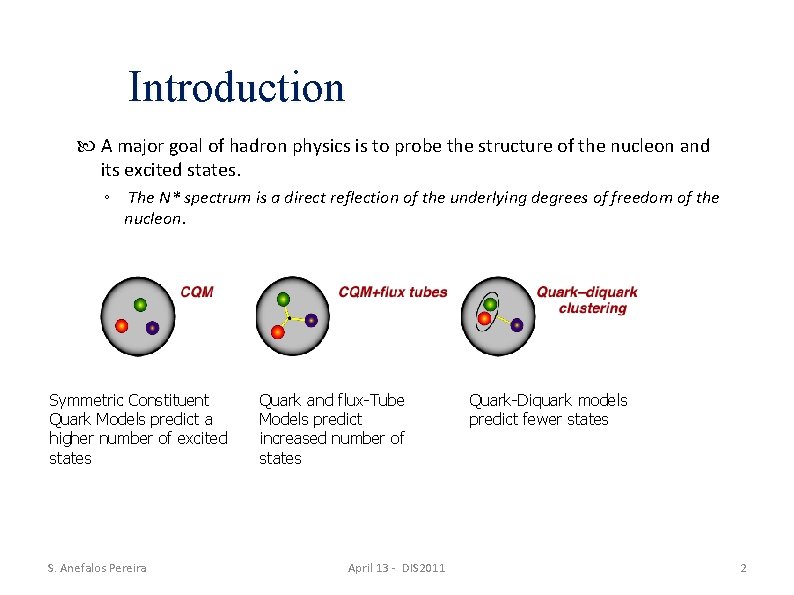 Introduction

A major goal of hadron physics is to probe the structure of the nucleon and its excited states.

◦ The N* spectrum is a direct reflection of the underlying degrees of freedom of the nucleon.

CQM

CQM+flux tubes

Quark–diquark clustering

Symmetric Constituent Quark Models predict a higher number of excited states

Quark and flux-Tube Models predict increased number of states

Quark-Diquark models predict fewer states

S. Anefalos Pereira

April 13 - DIS2011

2